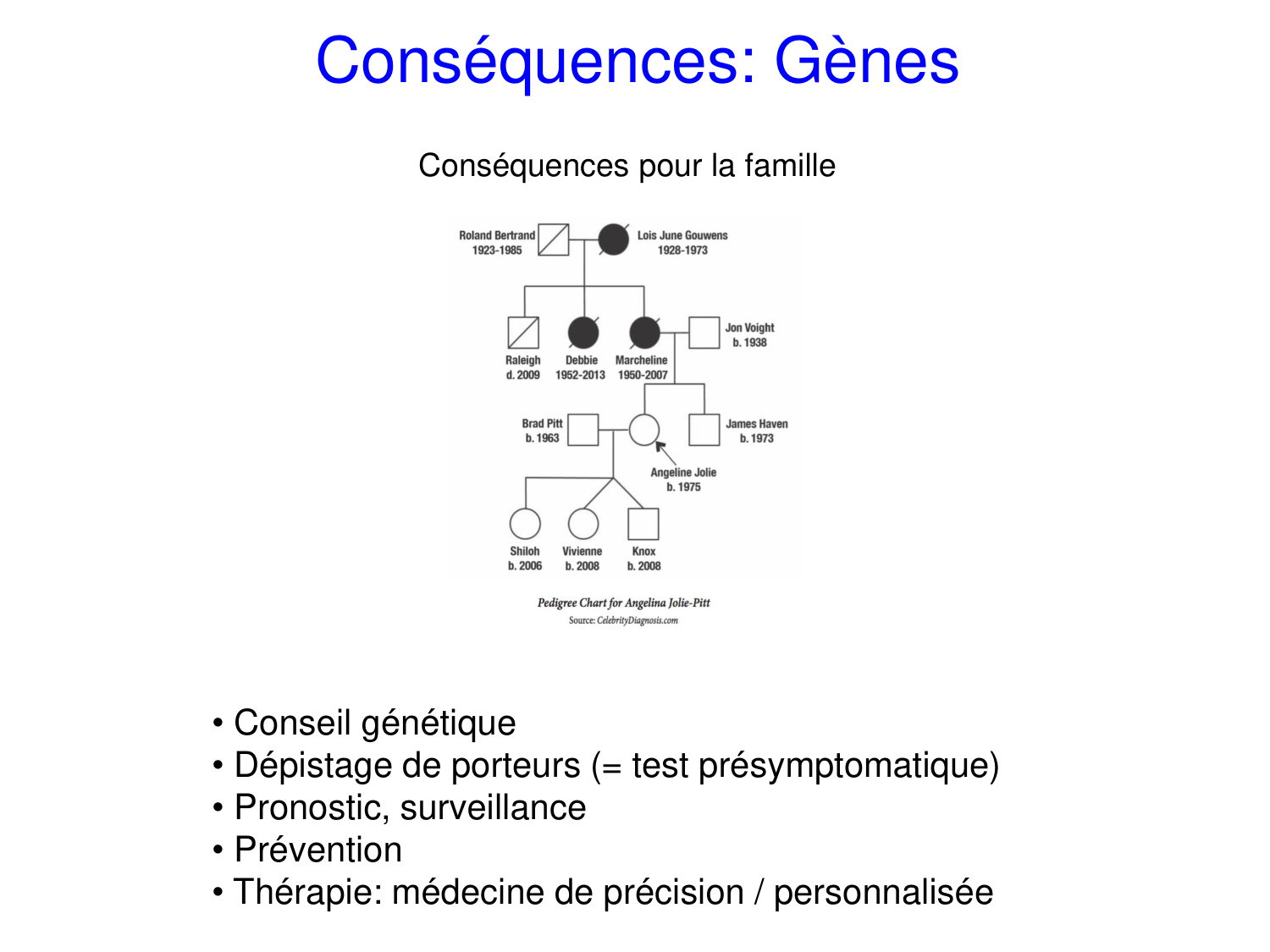 Conséquences: Gènes

Conséquences pour la famille

Roland Bertrand
1923-1985

Lois June Gouwens
1928-1973

Raleigh
d. 2009

Debbie
1952-2013

Marcheline
1950-2007

Jon Voight
b. 1938

Brad Pitt
b. 1963

James Haven
b. 1973

Angeline Jolie
b. 1975

Shiloh
b. 2006

Vivienne
b. 2008

Knox
b. 2008

Pedigree Chart for Angelina Jolie-Pitt
Source: CelebrityDiagnosis.com

• Conseil génétique
• Dépistage de porteurs (= test présymptomatique)
• Pronostic, surveillance
• Prévention
• Thérapie: médecine de précision / personnalisée